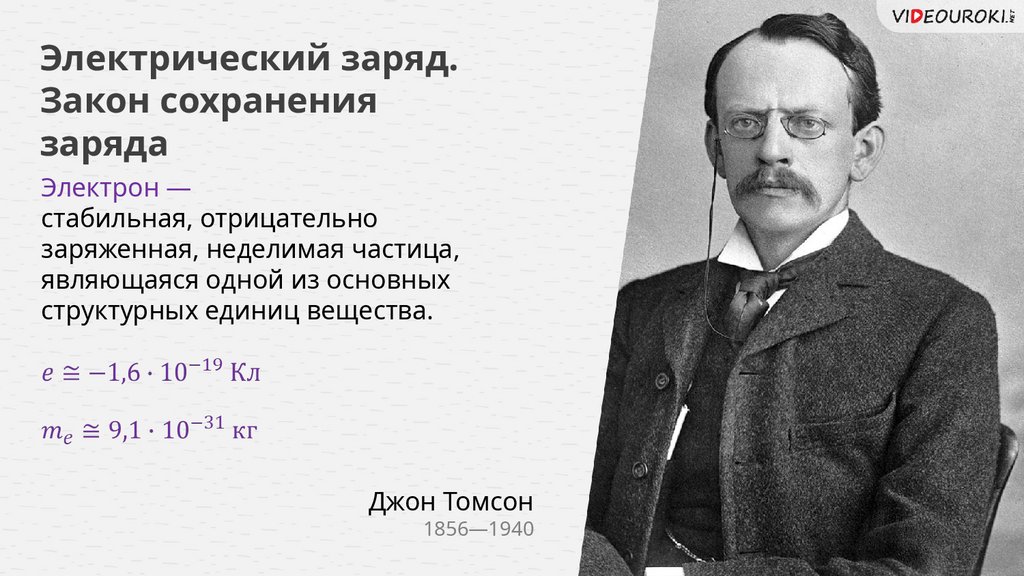 VIDEOUROKI.NET

Электрический заряд. Закон сохранения заряда

Электрон — стабильная, отрицательно заряженная, неделимая частица, являющаяся одной из основных структурных единиц вещества.

$e \cong -1{,}6 \cdot 10^{-19}$ Кл

$m_e \cong 9{,}1 \cdot 10^{-31}$ кг

Джон Томсон
1856—1940